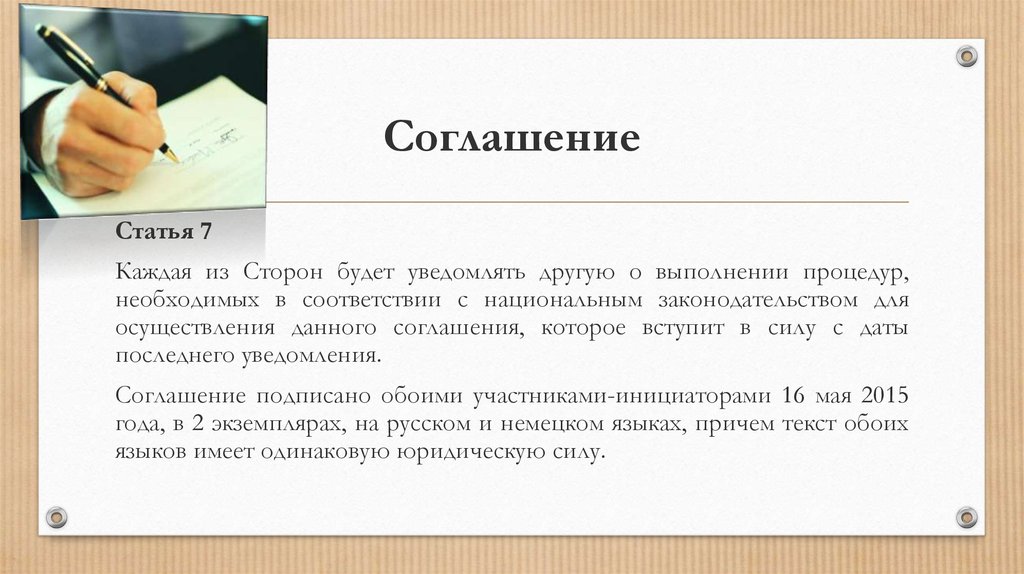 Соглашение

Статья 7

Каждая из Сторон будет уведомлять другую о выполнении процедур, необходимых в соответствии с национальным законодательством для осуществления данного соглашения, которое вступит в силу с даты последнего уведомления.

Соглашение подписано обоими участниками-инициаторами 16 мая 2015 года, в 2 экземплярах, на русском и немецком языках, причем текст обоих языков имеет одинаковую юридическую силу.